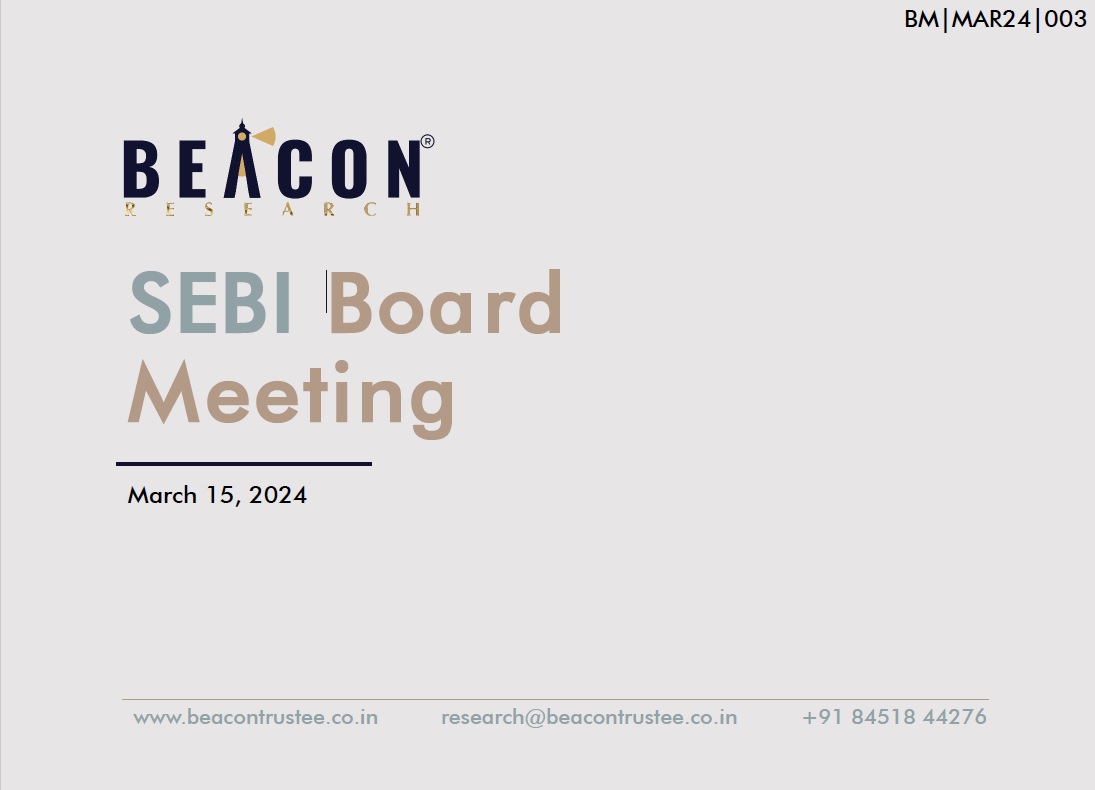 BM|MAR24|003

BEACON®
RESEARCH

SEBI Board Meeting

March 15, 2024

www.beacontrustee.co.in research@beacontrustee.co.in +91 84518 44276